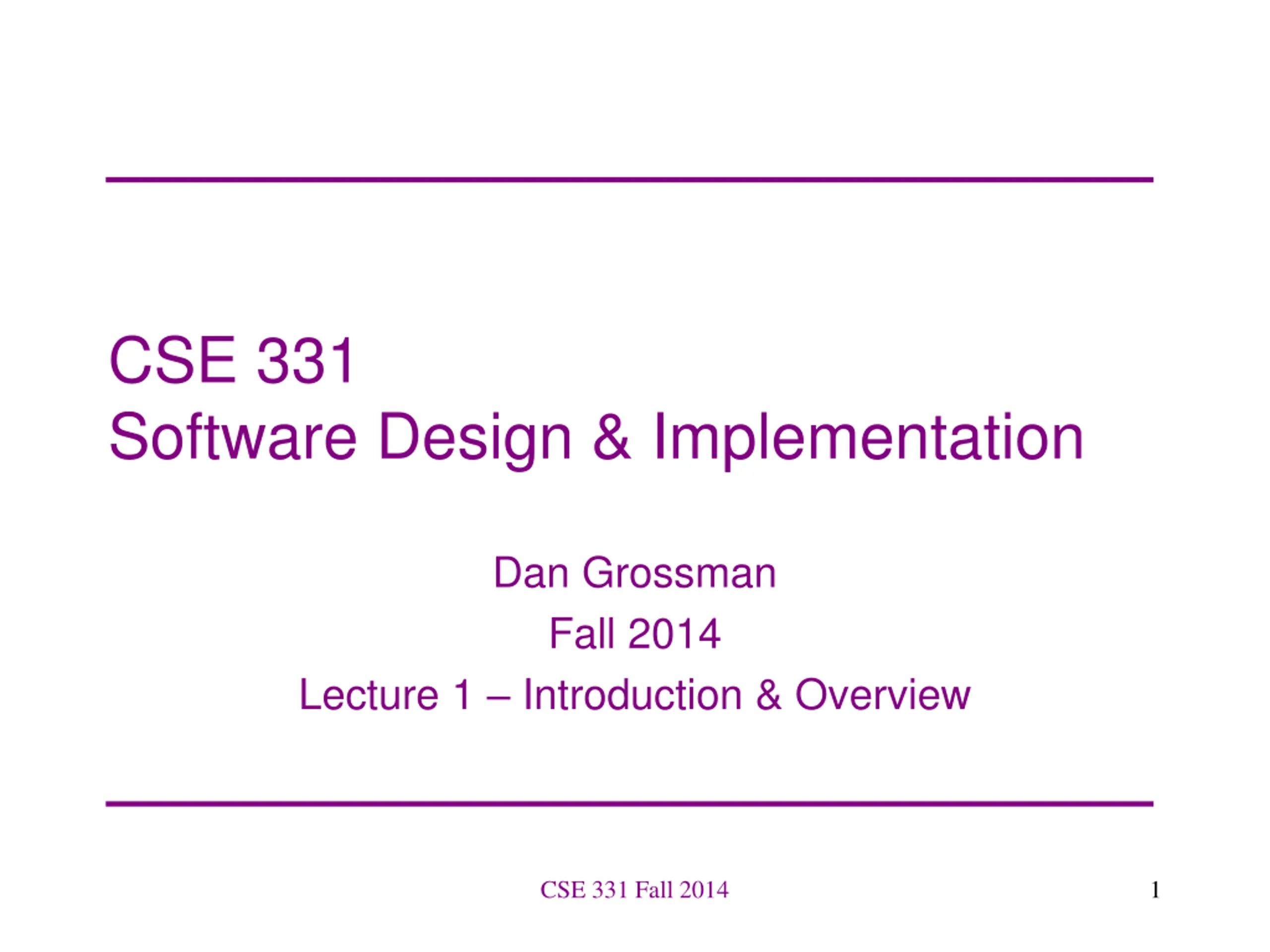 CSE 331
Software Design & Implementation

Dan Grossman

Fall 2014

Lecture 1 – Introduction & Overview

CSE 331 Fall 2014

1